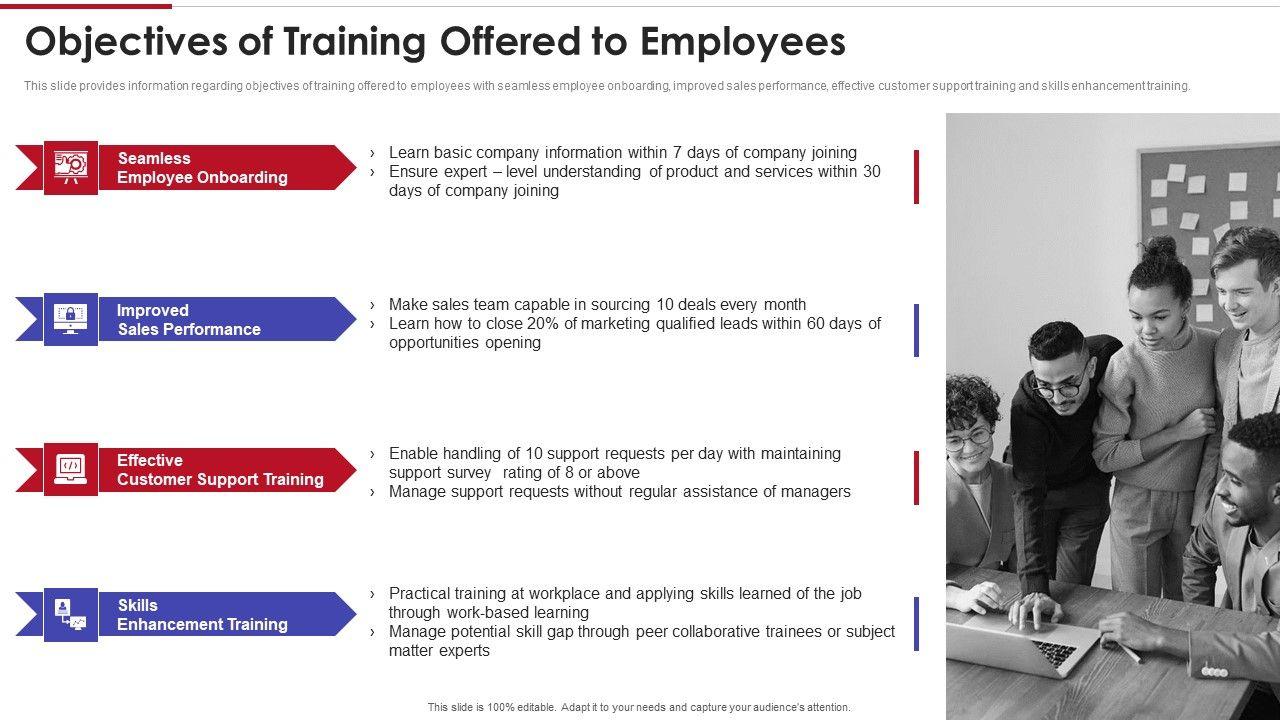 Objectives of Training Offered to Employees

This slide provides information regarding objectives of training offered to employees with seamless employee onboarding, improved sales performance, effective customer support training and skills enhancement training.

Seamless Employee Onboarding

› Learn basic company information within 7 days of company joining
› Ensure expert – level understanding of product and services within 30 days of company joining

Improved Sales Performance

› Make sales team capable in sourcing 10 deals every month
› Learn how to close 20% of marketing qualified leads within 60 days of opportunities opening

Effective Customer Support Training

› Enable handling of 10 support requests per day with maintaining support survey rating of 8 or above
› Manage support requests without regular assistance of managers

Skills Enhancement Training

› Practical training at workplace and applying skills learned of the job through work-based learning
› Manage potential skill gap through peer collaborative trainees or subject matter experts

This slide is 100% editable. Adapt it to your needs and capture your audience's attention.